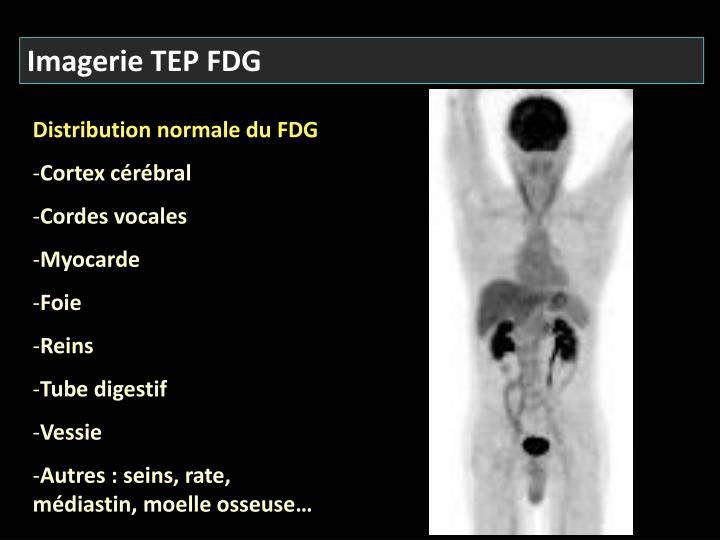 Imagerie TEP FDG

Distribution normale du FDG

-Cortex cérébral

-Cordes vocales

-Myocarde

-Foie

-Reins

-Tube digestif

-Vessie

-Autres : seins, rate, médiastin, moelle osseuse…